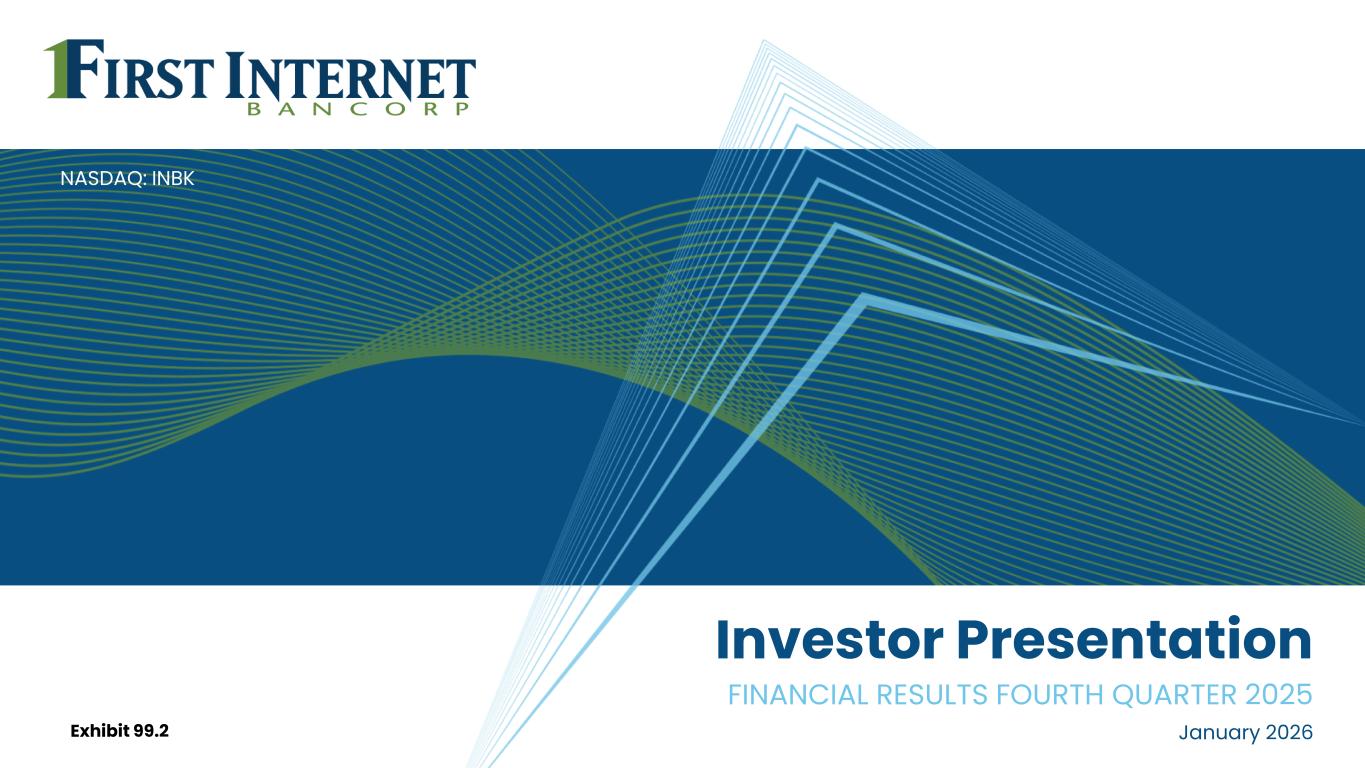 FIRST INTERNET
BANCORP

NASDAQ: INBK

Investor Presentation

FINANCIAL RESULTS FOURTH QUARTER 2025

January 2026

Exhibit 99.2